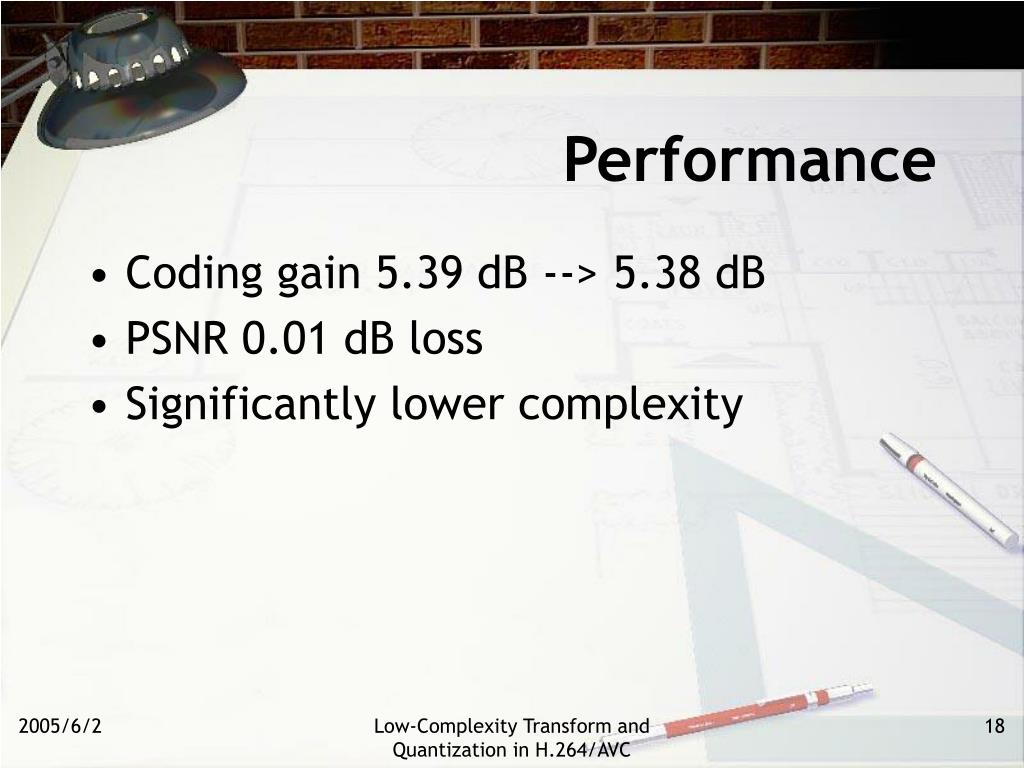 Performance

• Coding gain 5.39 dB --> 5.38 dB
• PSNR 0.01 dB loss
• Significantly lower complexity

2005/6/2

Low-Complexity Transform and Quantization in H.264/AVC

18